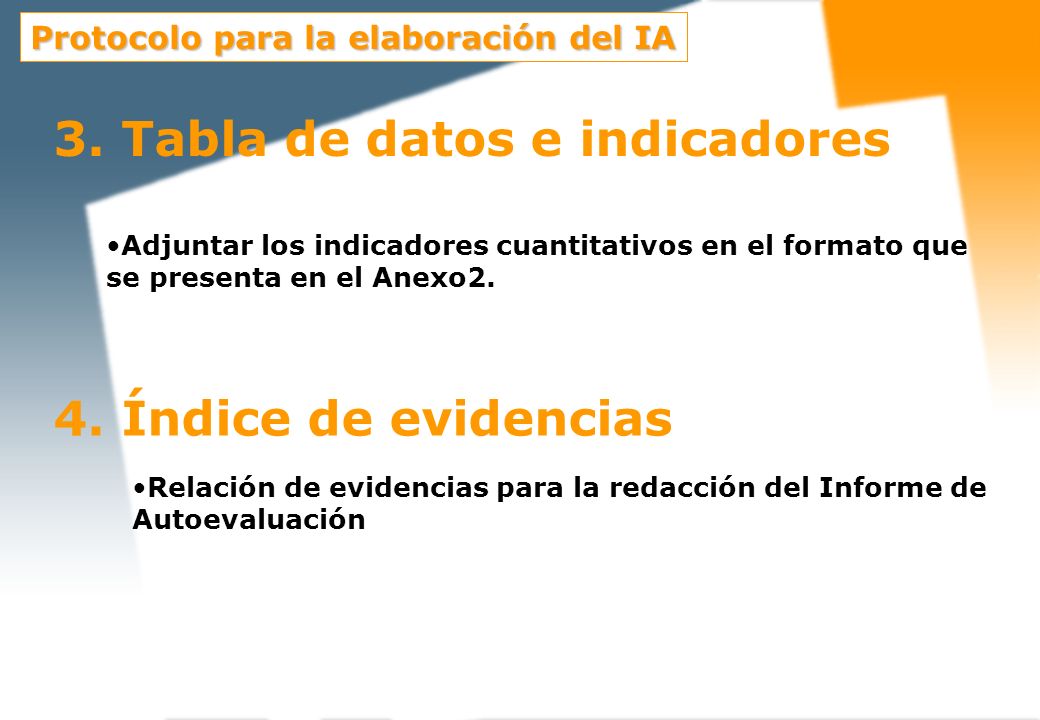 Protocolo para la elaboración del IA

3. Tabla de datos e indicadores

•Adjuntar los indicadores cuantitativos en el formato que se presenta en el Anexo2.

4. Índice de evidencias

•Relación de evidencias para la redacción del Informe de Autoevaluación